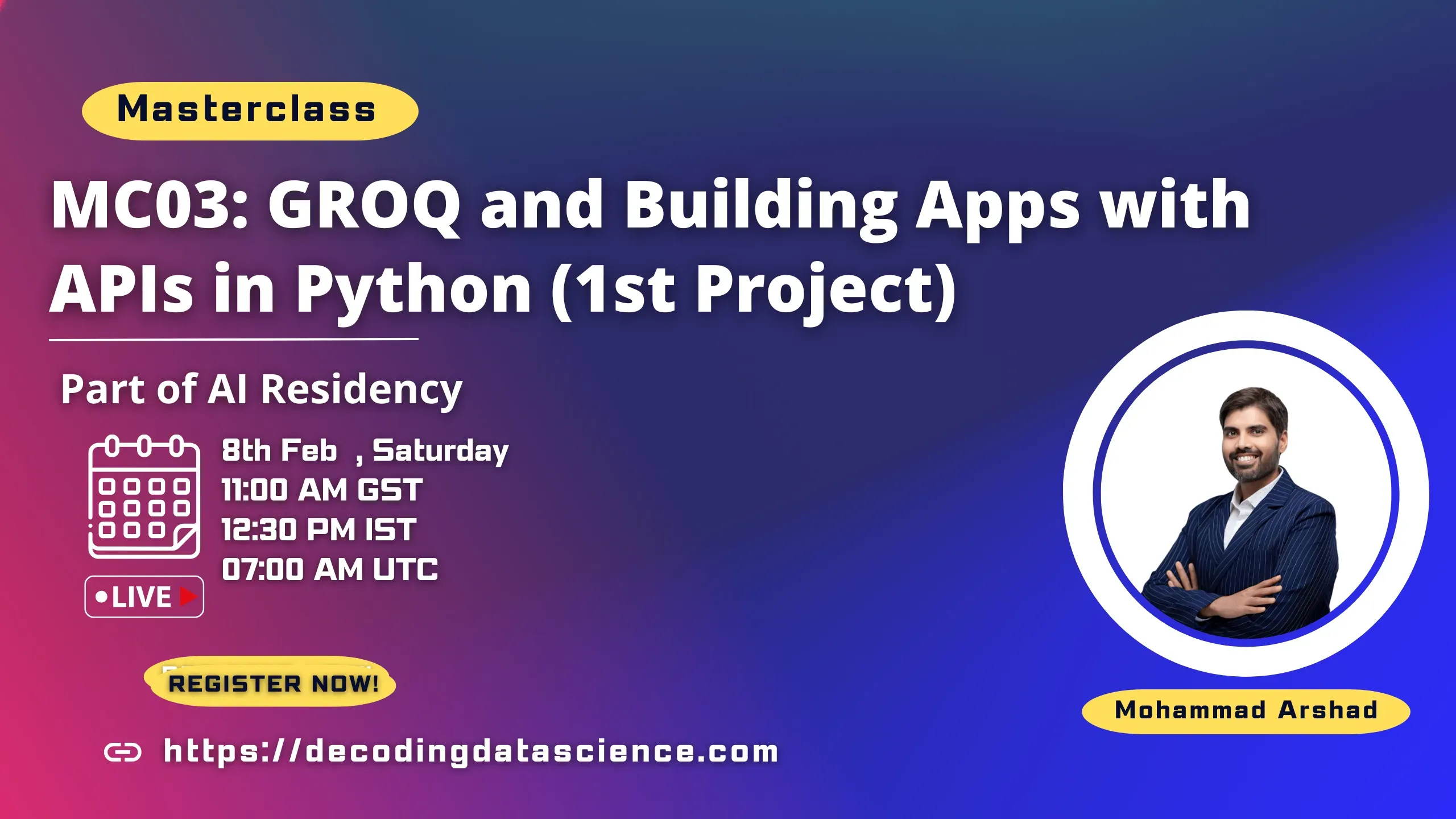 Masterclass

MC03: GROQ and Building Apps with APIs in Python (1st Project)

Part of AI Residency

8th Feb , Saturday
11:00 AM GST
12:30 PM IST
07:00 AM UTC

LIVE

REGISTER NOW!

https://decodingdatascience.com

Mohammad Arshad